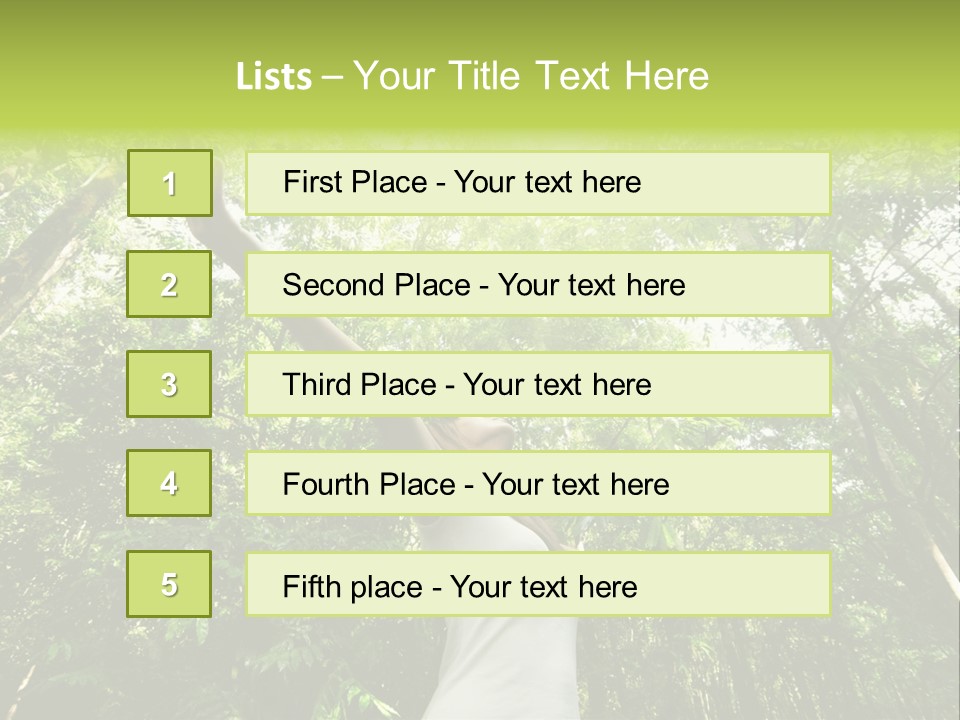 Lists – Your Title Text Here

1

First Place - Your text here

2

Second Place - Your text here

3

Third Place - Your text here

4

Fourth Place - Your text here

5

Fifth place - Your text here